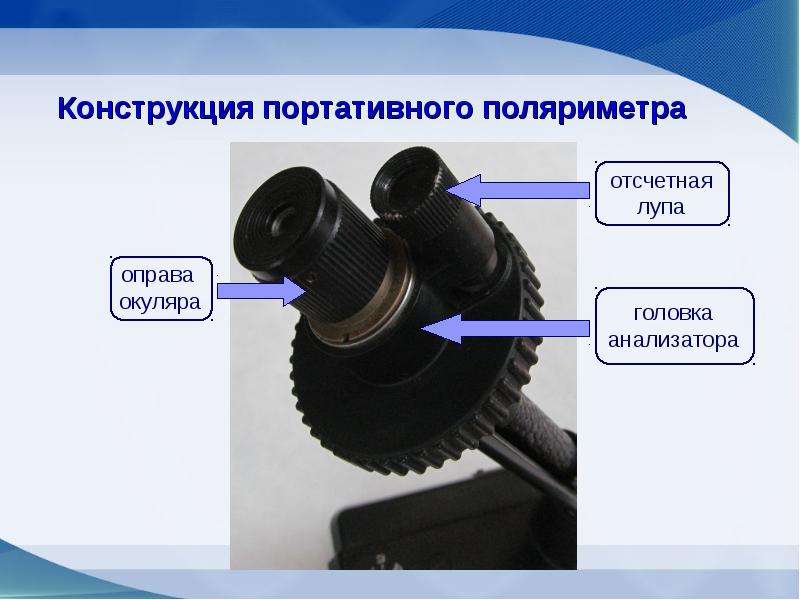 Конструкция портативного поляриметра

оправа
окуляра

отсчетная
лупа

головка
анализатора